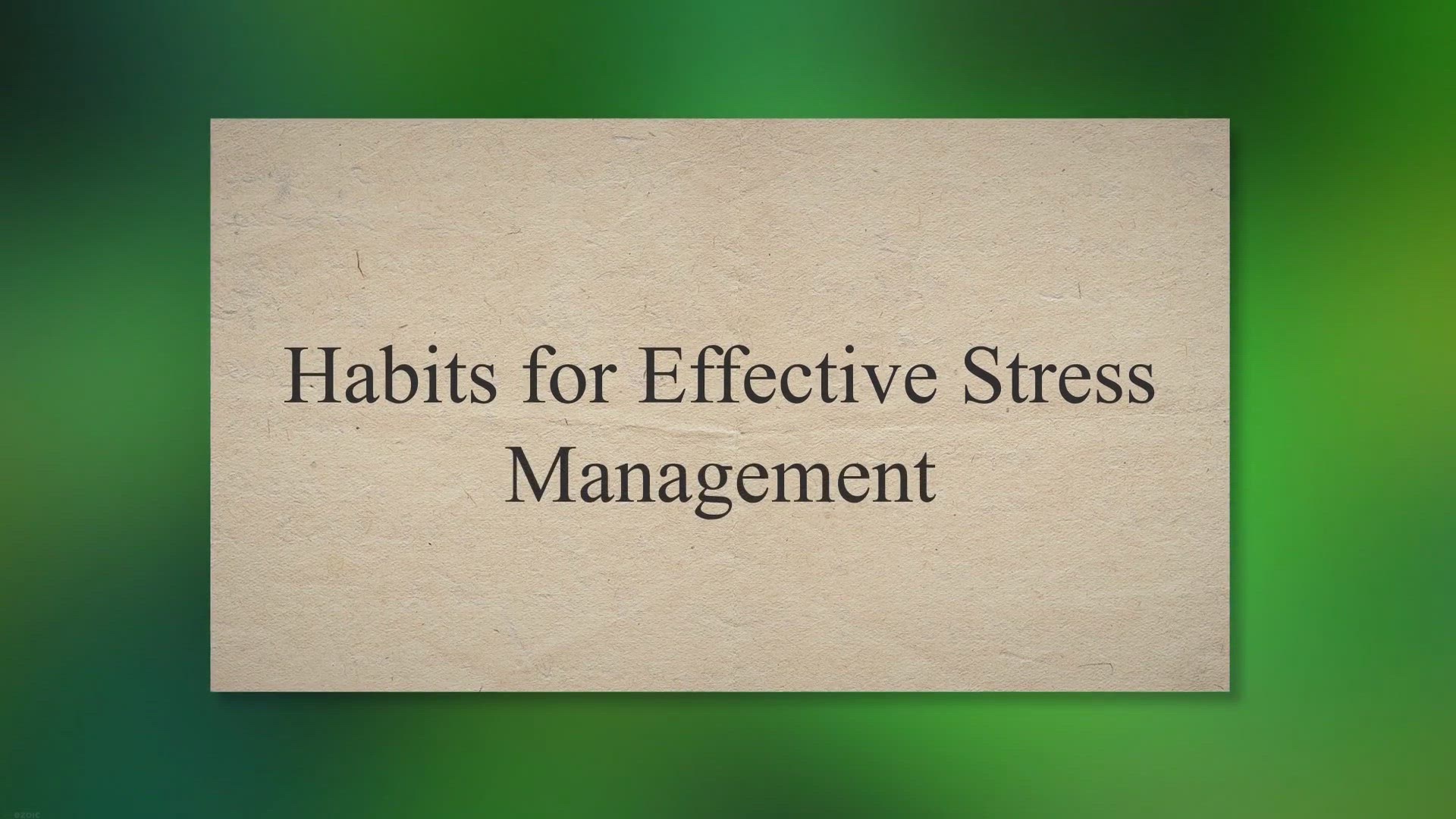 Habits for Effective Stress Management

ezoic